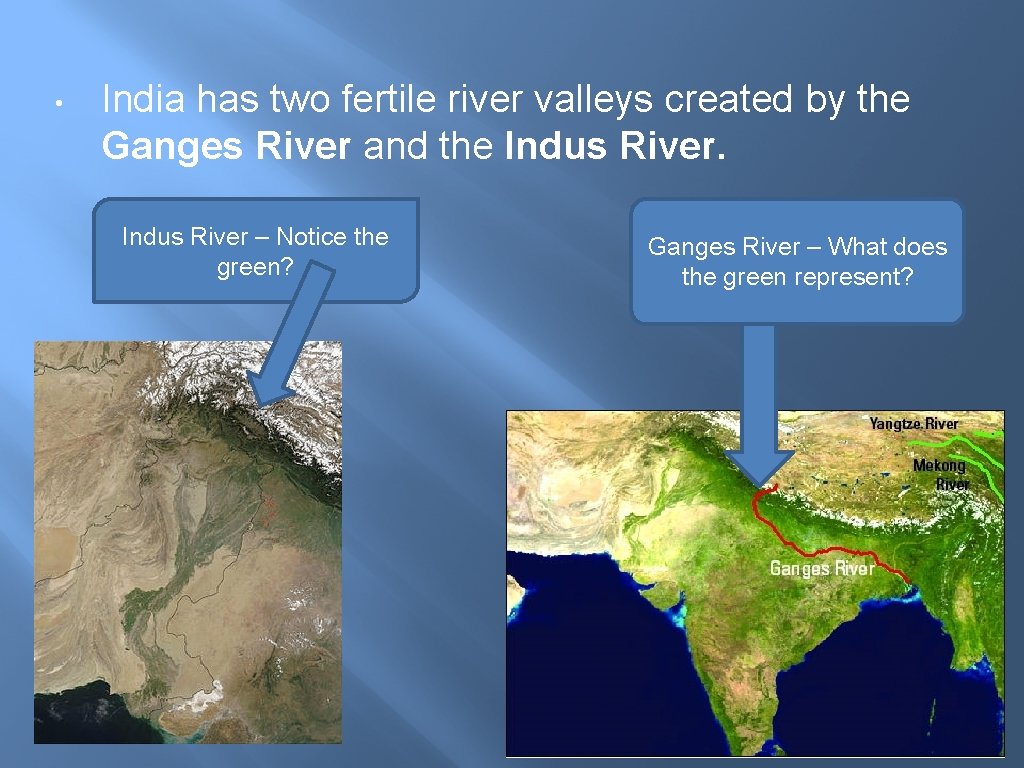 • India has two fertile river valleys created by the Ganges River and the Indus River.

Indus River – Notice the green?

Ganges River – What does the green represent?

Yangtze River

Mekong River

Ganges River